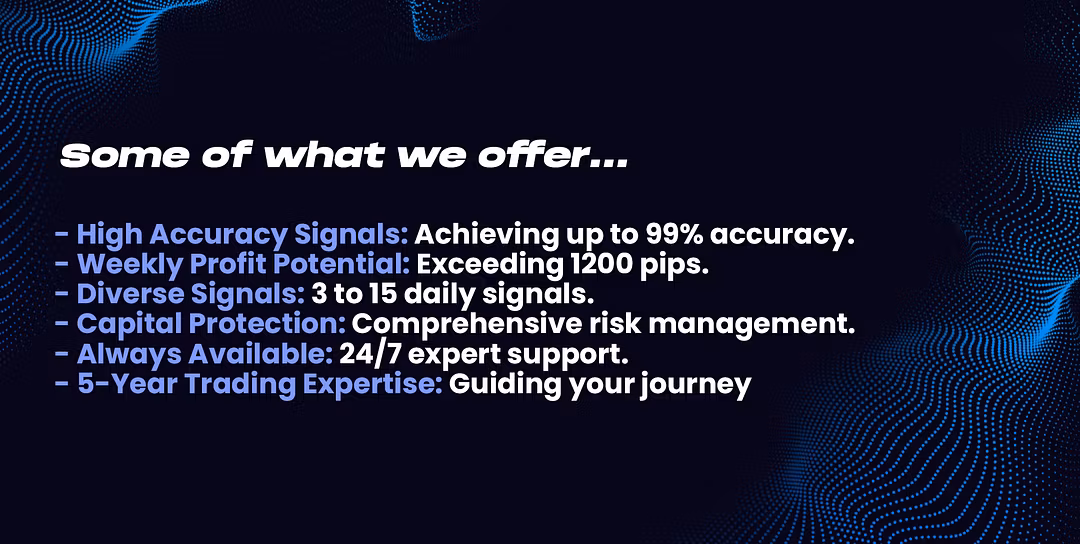 Some of what we offer...

- High Accuracy Signals: Achieving up to 99% accuracy.
- Weekly Profit Potential: Exceeding 1200 pips.
- Diverse Signals: 3 to 15 daily signals.
- Capital Protection: Comprehensive risk management.
- Always Available: 24/7 expert support.
- 5-Year Trading Expertise: Guiding your journey